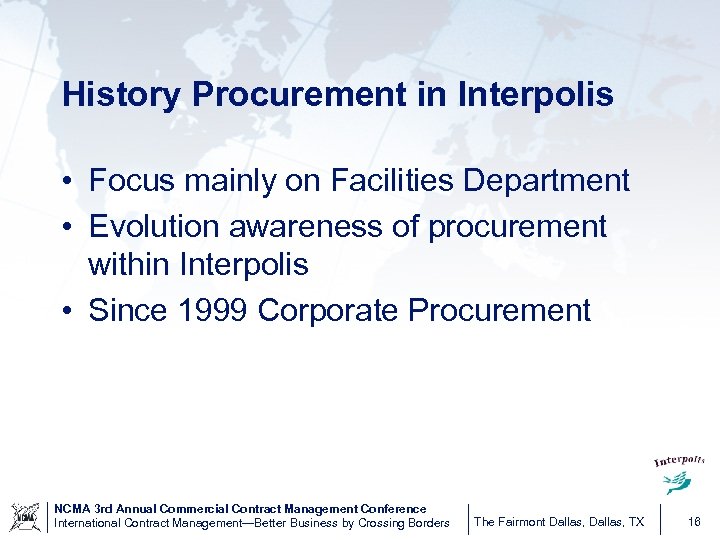 History Procurement in Interpolis

• Focus mainly on Facilities Department
• Evolution awareness of procurement within Interpolis
• Since 1999 Corporate Procurement

Interpolis

NCMA

NCMA 3rd Annual Commercial Contract Management Conference
International Contract Management—Better Business by Crossing Borders

The Fairmont Dallas, Dallas, TX

16